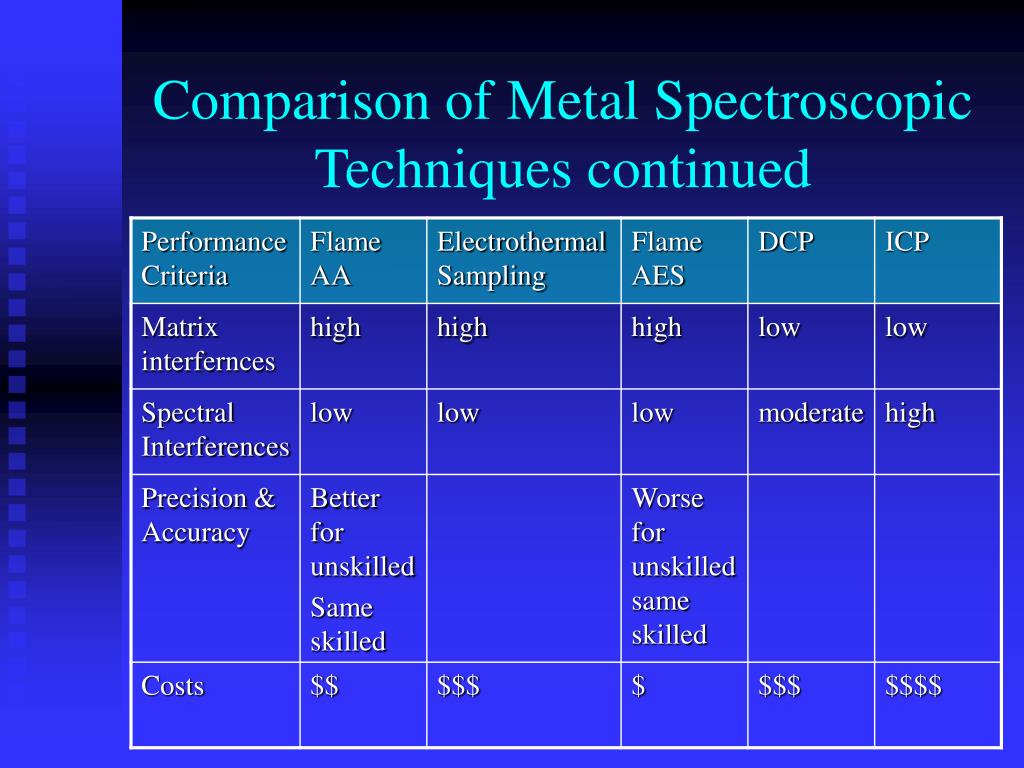 Comparison of Metal Spectroscopic Techniques continued

| Performance Criteria | Flame AA | Electrothermal Sampling | Flame AES | DCP | ICP |
|---|---|---|---|---|---|
| Matrix interfernces | high | high | high | low | low |
| Spectral Interferences | low | low | low | moderate | high |
| Precision & Accuracy | Better for unskilled Same skilled | | Worse for unskilled same skilled | | |
| Costs | \$\$ | \$\$\$ | \$ | \$\$\$ | \$\$\$\$ |